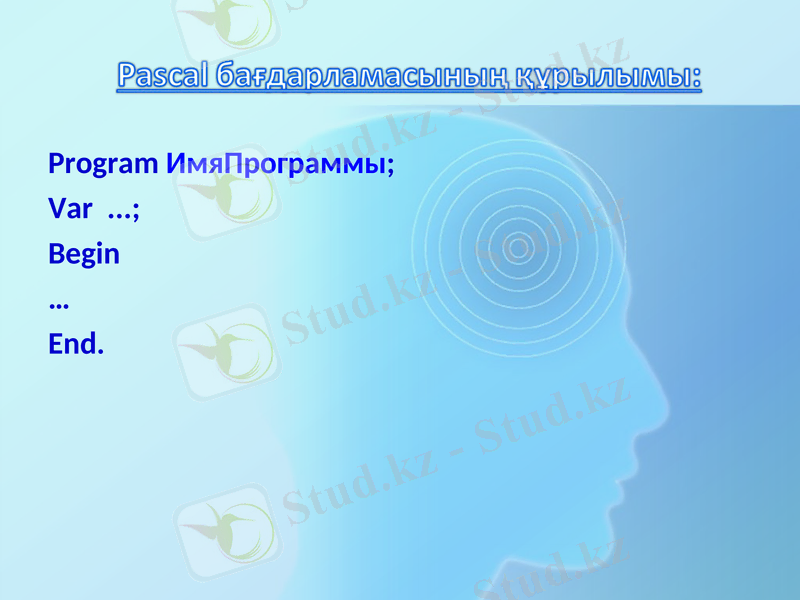 Pascal бағдарламасының құрылымы:

Program ИмяПрограммы;
Var ...;
Begin
...
End.

Stud.kz - Stud.kz
Stud.kz - Stud.kz
Stud.kz - Stud.kz
Stud.kz